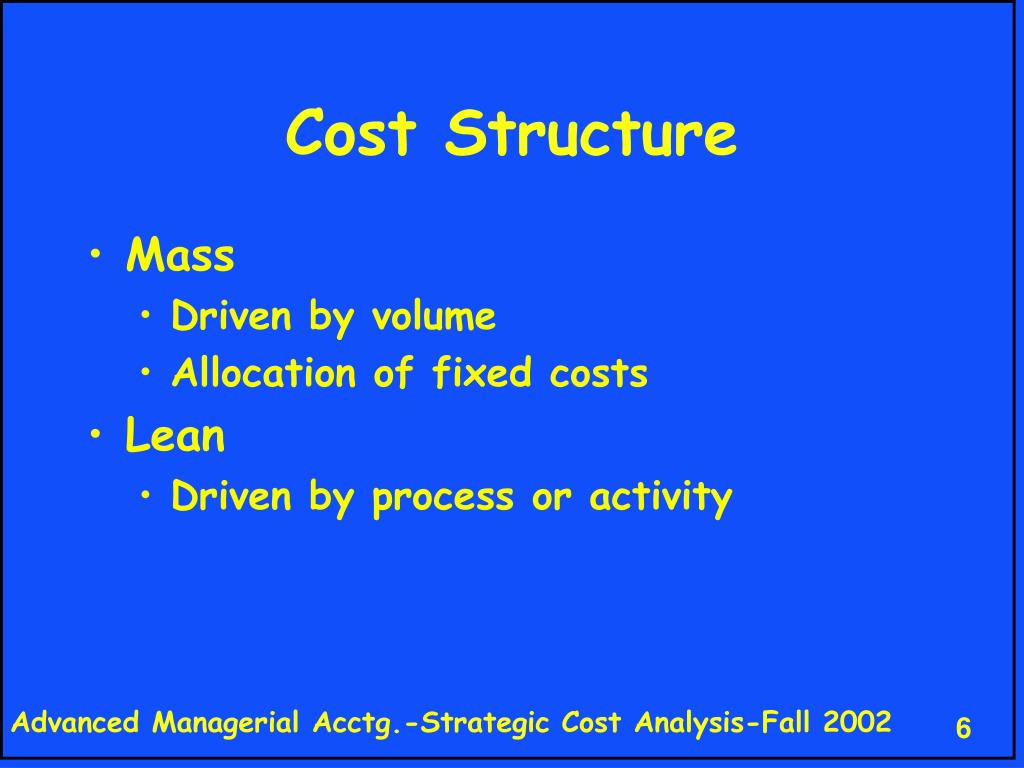 Cost Structure

• Mass
  • Driven by volume
  • Allocation of fixed costs
• Lean
  • Driven by process or activity

Advanced Managerial Acctg.-Strategic Cost Analysis-Fall 2002

6